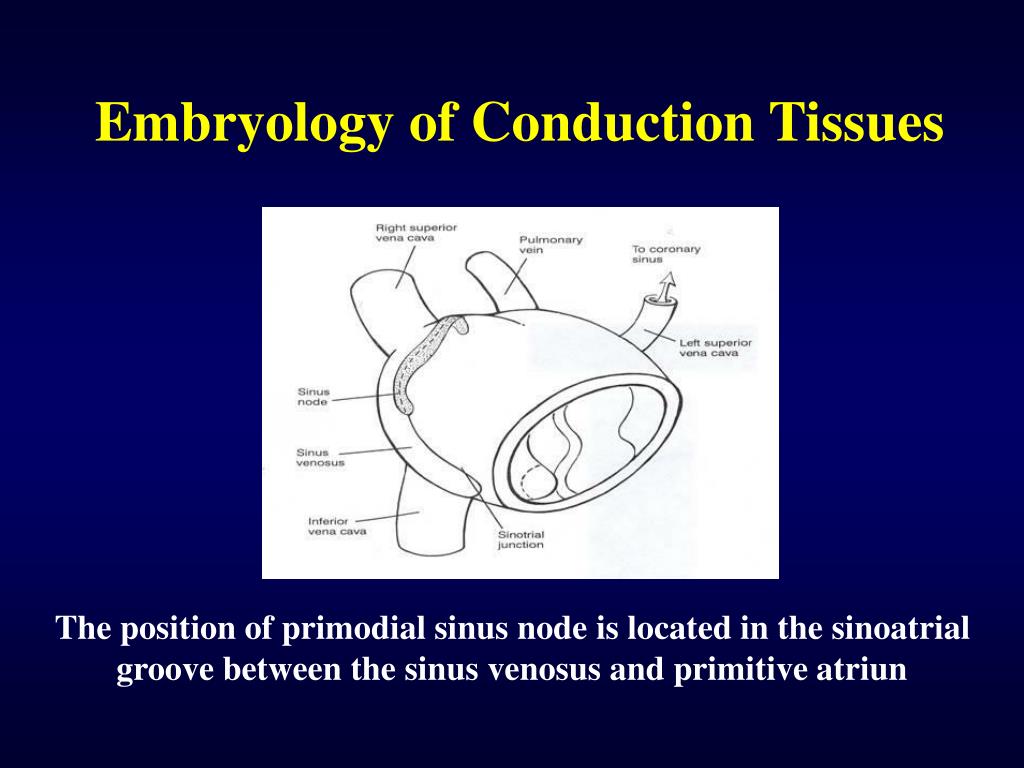 Embryology of Conduction Tissues

Right superior vena cava

Pulmonary vein

To coronary sinus

Left superior vena cava

Sinus node

Sinus venosus

Inferior vena cava

Sinotrial junction

The position of primodial sinus node is located in the sinoatrial groove between the sinus venosus and primitive atriun